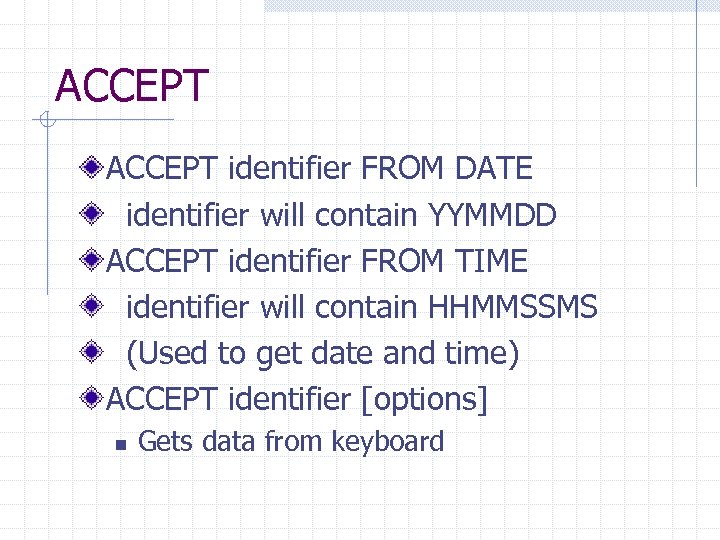 ACCEPT

ACCEPT identifier FROM DATE

identifier will contain YYMMDD

ACCEPT identifier FROM TIME

identifier will contain HHMMSSMS

(Used to get date and time)

ACCEPT identifier [options]

Gets data from keyboard